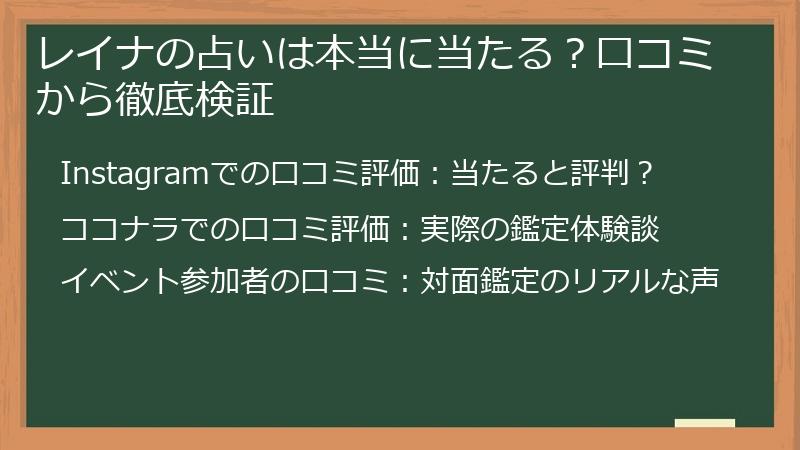 レイナの占いは本当に当たる？口コミから徹底検証

Instagramでの口コミ評価：当たると評判？

ココナラでの口コミ評価：実際の鑑定体験談

イベント参加者の口コミ：対面鑑定のリアルな声